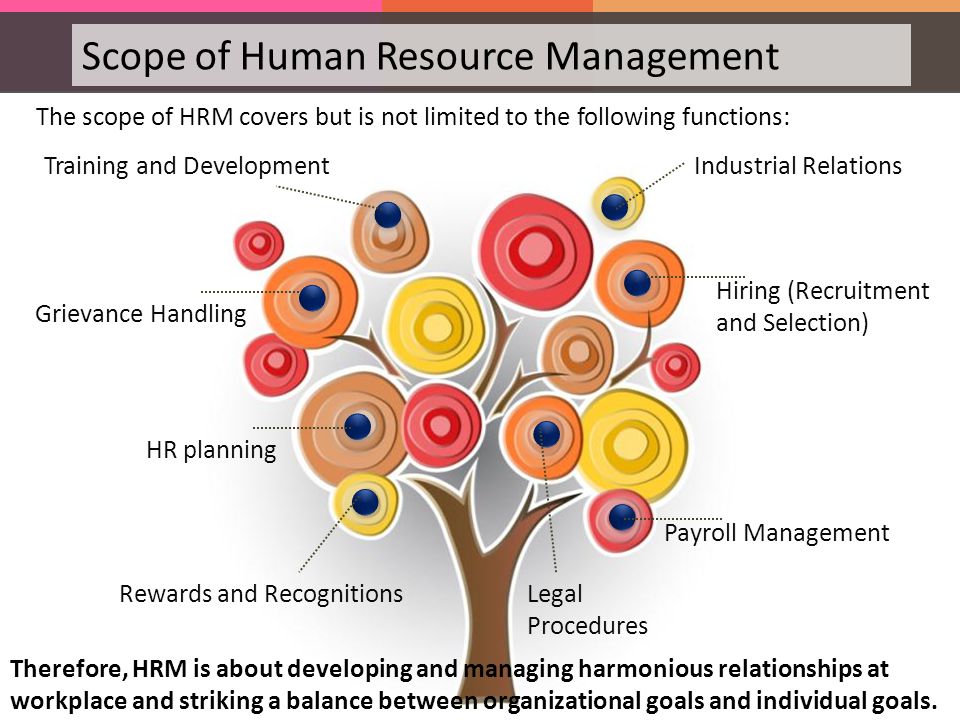 Scope of Human Resource Management

The scope of HRM covers but is not limited to the following functions:

Training and Development

Industrial Relations

Grievance Handling

Hiring (Recruitment and Selection)

HR planning

Payroll Management

Rewards and Recognitions

Legal Procedures

Therefore, HRM is about developing and managing harmonious relationships at workplace and striking a balance between organizational goals and individual goals.